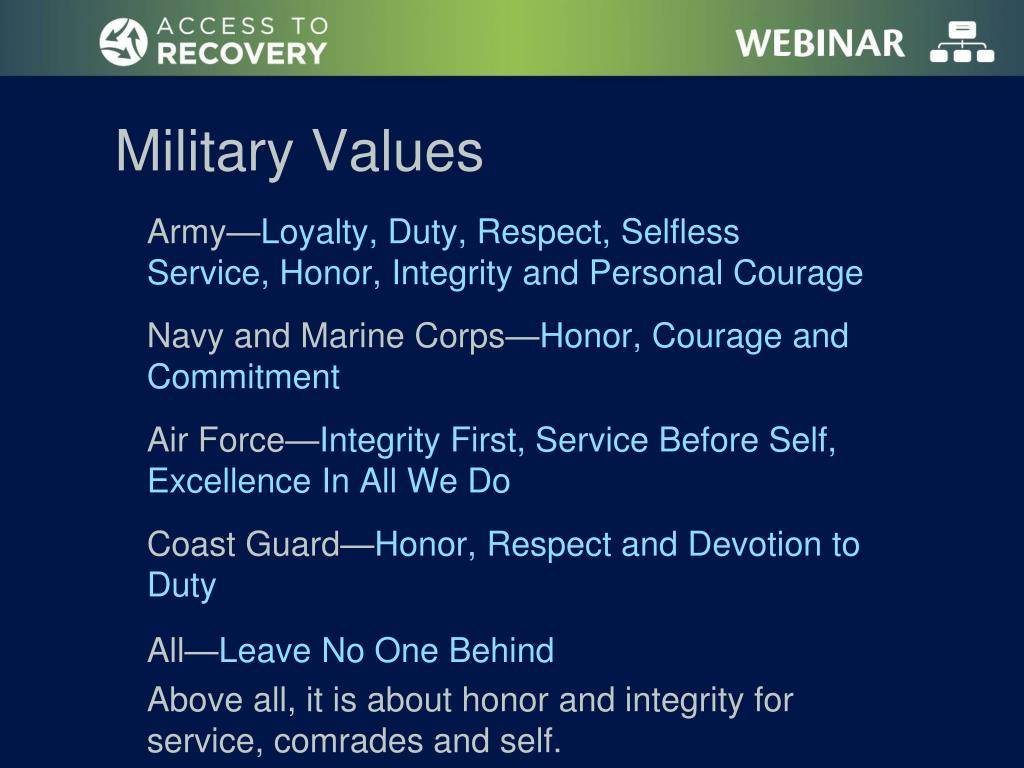 ACCESS TO RECOVERY

WEBINAR

Military Values

Army—Loyalty, Duty, Respect, Selfless Service, Honor, Integrity and Personal Courage

Navy and Marine Corps—Honor, Courage and Commitment

Air Force—Integrity First, Service Before Self, Excellence In All We Do

Coast Guard—Honor, Respect and Devotion to Duty

All—Leave No One Behind

Above all, it is about honor and integrity for service, comrades and self.